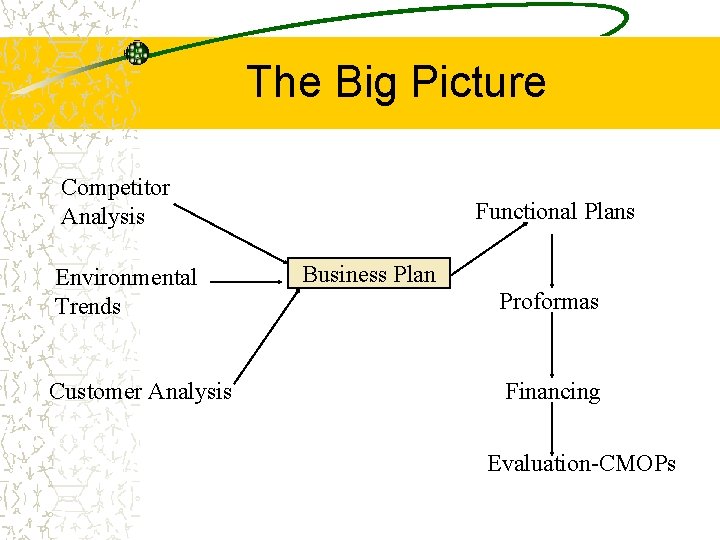 The Big Picture

Competitor Analysis

Environmental Trends

Customer Analysis

Business Plan

Functional Plans

Proformas

Financing

Evaluation-CMOPs